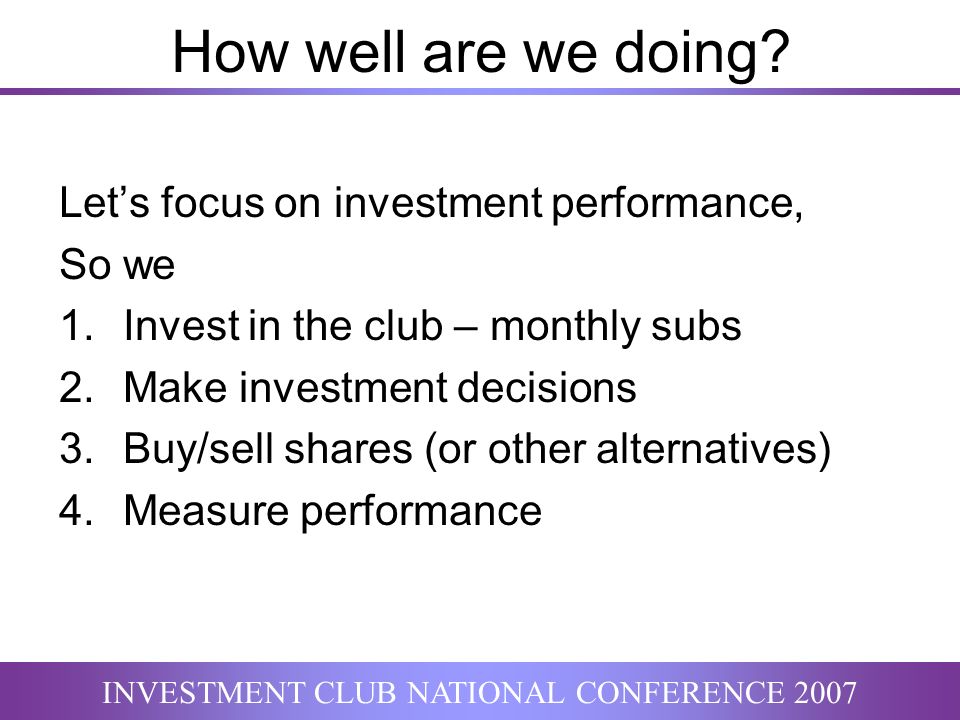 How well are we doing?

Let’s focus on investment performance,
So we
1. Invest in the club – monthly subs
2. Make investment decisions
3. Buy/sell shares (or other alternatives)
4. Measure performance

INVESTMENT CLUB NATIONAL CONFERENCE 2007